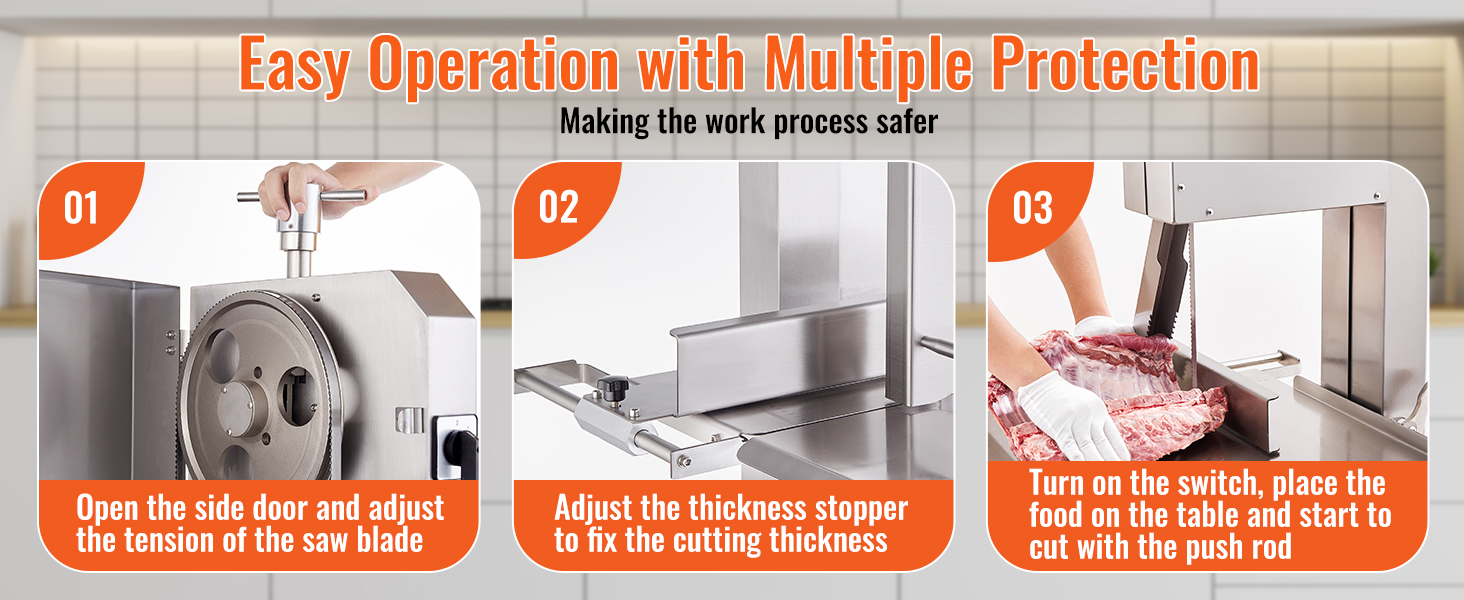 Easy Operation with Multiple Protection
Making the work process safer

01
Open the side door and adjust the tension of the saw blade

02
Adjust the thickness stopper to fix the cutting thickness

03
Turn on the switch, place the food on the table and start to cut with the push rod